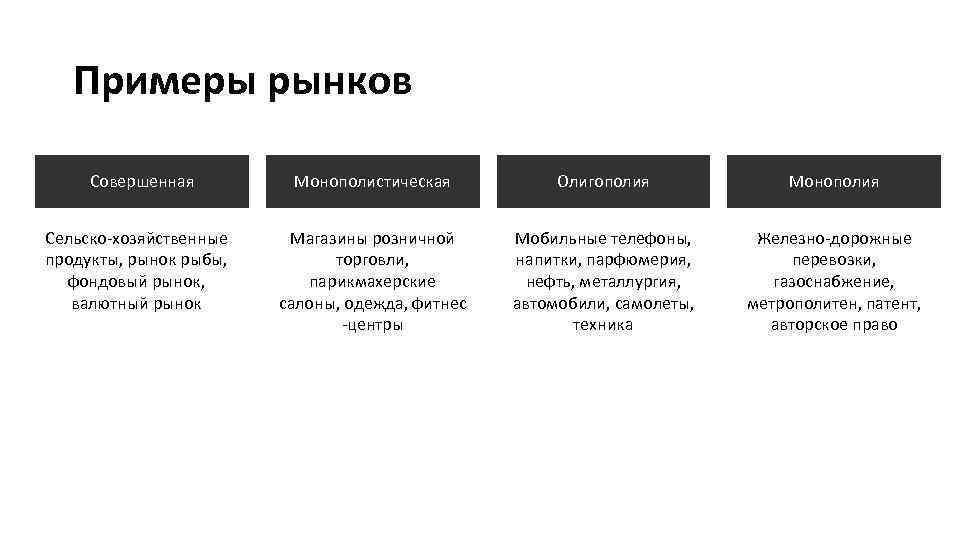 Примеры рынков

| Совершенная | Монополистическая | Олигополия | Монополия |
|---|---|---|---|
| Сельско-хозяйственные продукты, рынок рыбы, фондовый рынок, валютный рынок | Магазины розничной торговли, парикмахерские салоны, одежда, фитнес -центры | Мобильные телефоны, напитки, парфюмерия, нефть, металлургия, автомобили, самолеты, техника | Железно-дорожные перевозки, газоснабжение, метрополитен, патент, авторское право |